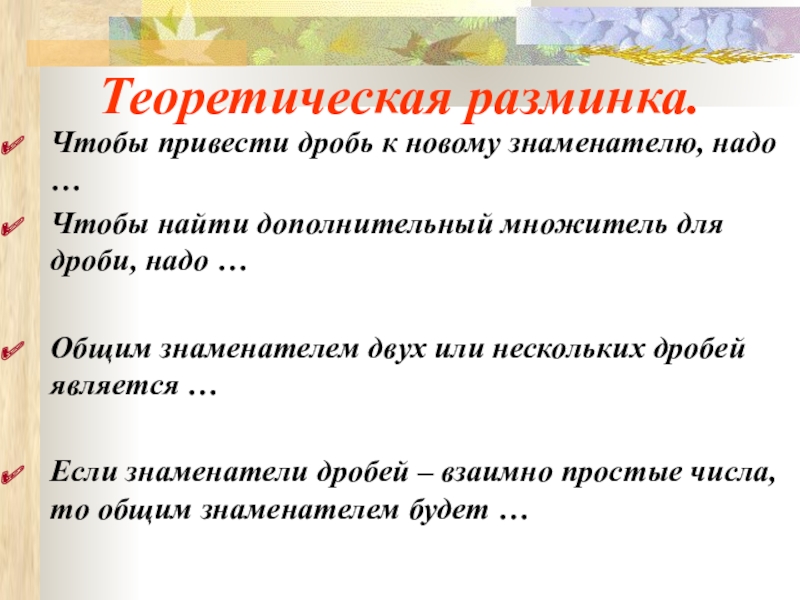 Теоретическая разминка.

Чтобы привести дробь к новому знаменателю, надо …

Чтобы найти дополнительный множитель для дроби, надо …

Общим знаменателем двух или нескольких дробей является …

Если знаменатели дробей – взаимно простые числа, то общим знаменателем будет …